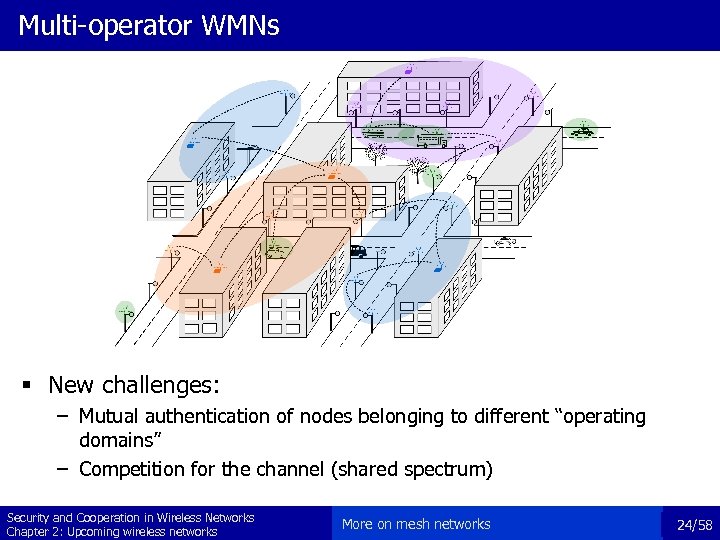 Multi-operator WMNs

▪ New challenges:

– Mutual authentication of nodes belonging to different “operating domains”

– Competition for the channel (shared spectrum)

Security and Cooperation in Wireless Networks
Chapter 2: Upcoming wireless networks

More on mesh networks

24/58